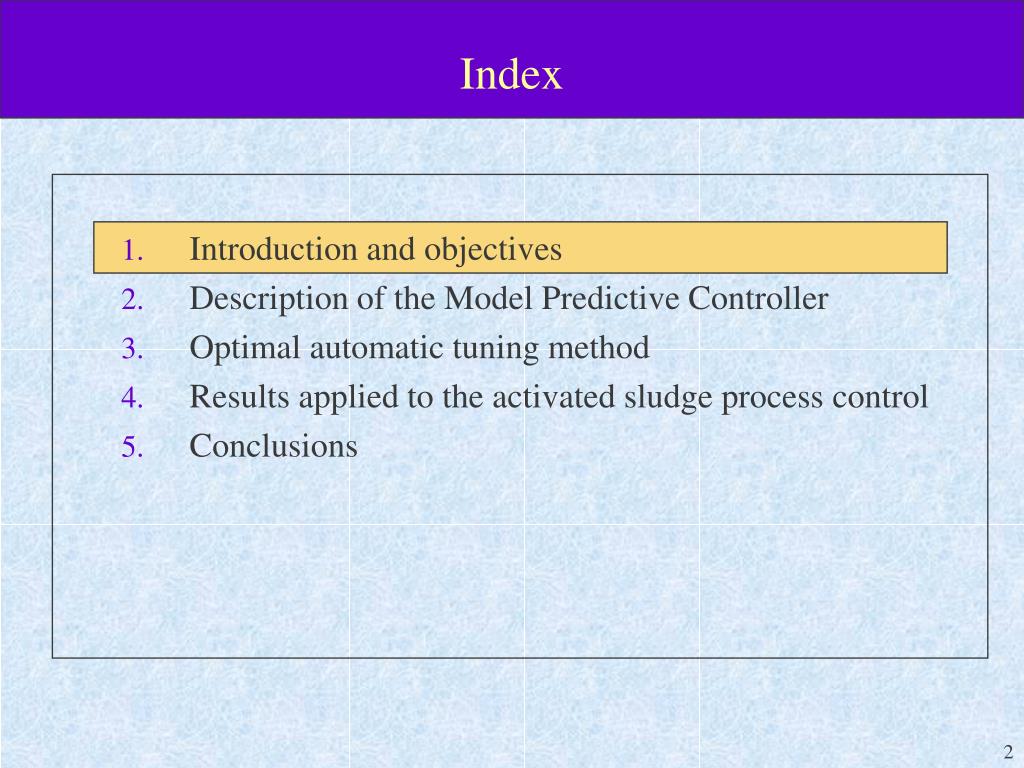 Index

1. Introduction and objectives
2. Description of the Model Predictive Controller
3. Optimal automatic tuning method
4. Results applied to the activated sludge process control
5. Conclusions

2